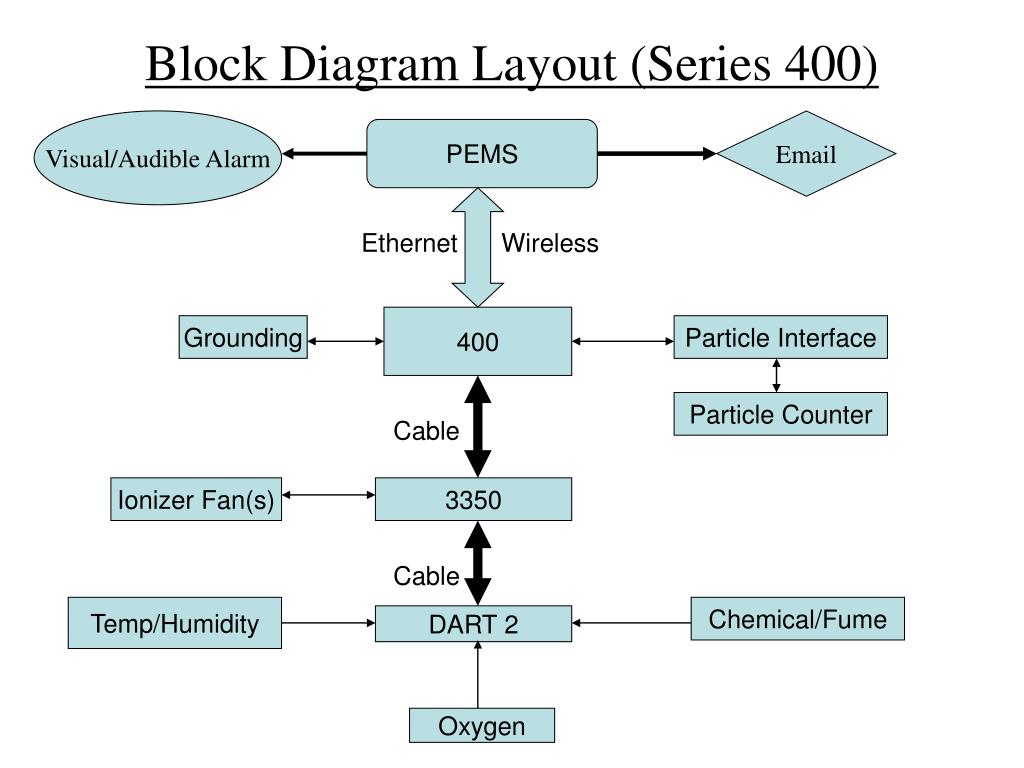 Block Diagram Layout (Series 400)

Visual/Audible Alarm

PEMS

Email

Ethernet

Wireless

Grounding

400

Particle Interface

Particle Counter

Cable

Ionizer Fan(s)

3350

Cable

Temp/Humidity

DART 2

Chemical/Fume

Oxygen